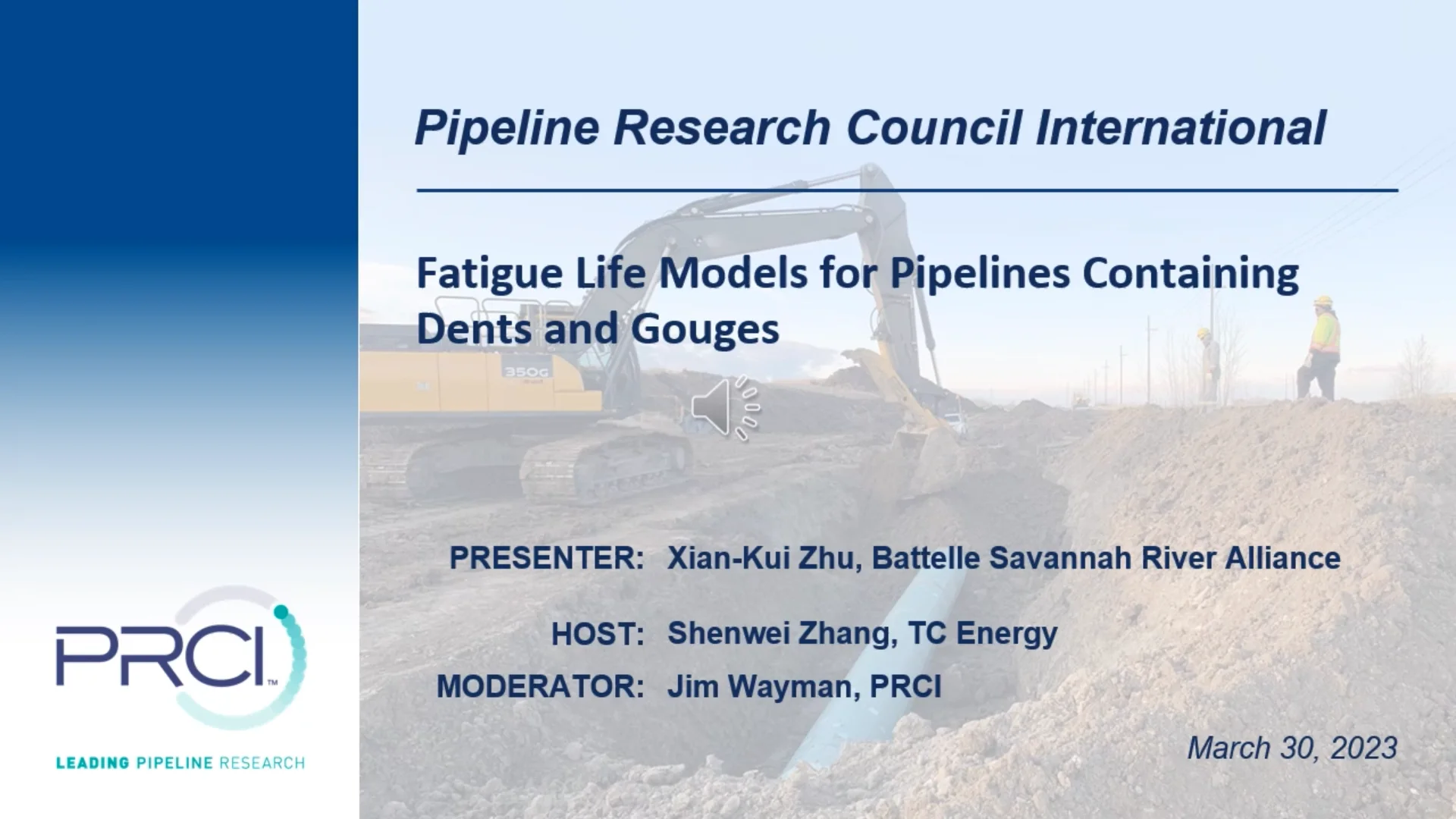 Pipeline Research Council International

Fatigue Life Models for Pipelines Containing Dents and Gouges

350G

PRESENTER: Xian-Kui Zhu, Battelle Savannah River Alliance

HOST: Shenwei Zhang, TC Energy

MODERATOR: Jim Wayman, PRCI

March 30, 2023

PRCI™

LEADING PIPELINE RESEARCH